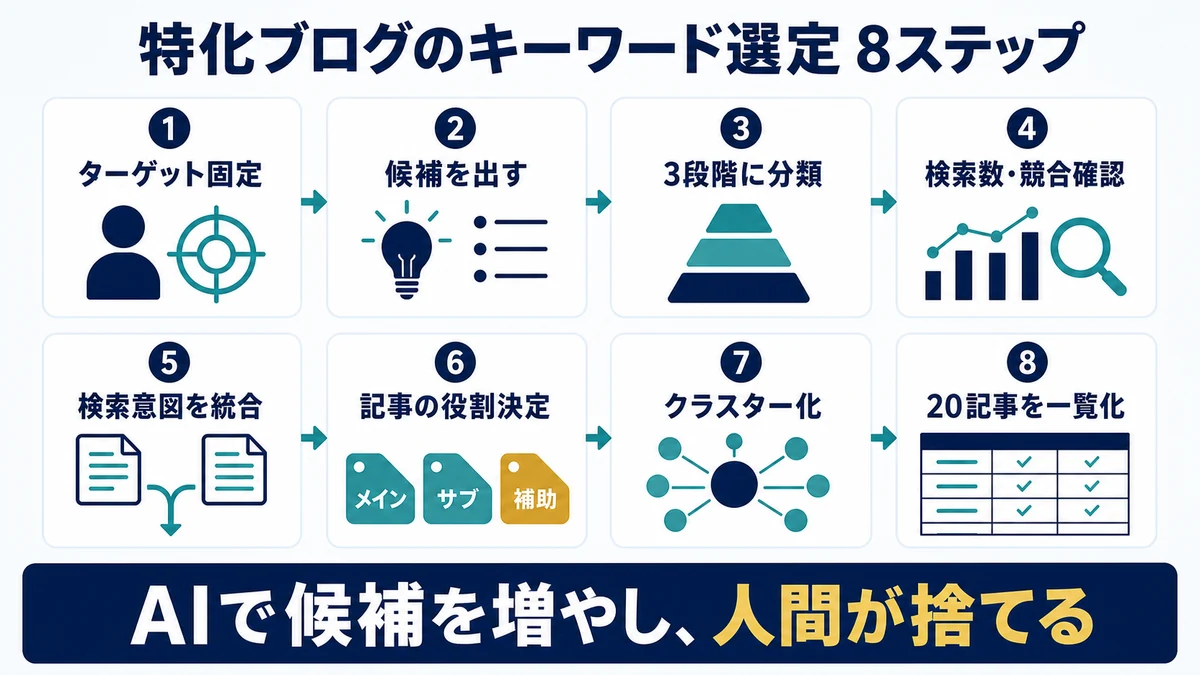 特化ブログのキーワード選定 8ステップ

1
ターゲット固定

2
候補を出す

3
3段階に分類

4
検索数・競合確認

5
検索意図を統合

6
記事の役割決定

メイン サブ 補助

7
クラスター化

8
20記事を一覧化

AIで候補を増やし、人間が捨てる